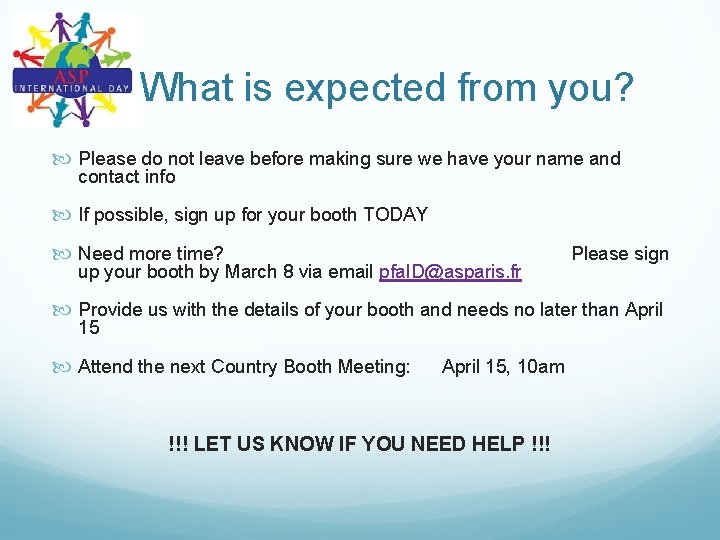 ASP
INTERNATIONAL DAY

What is expected from you?

Please do not leave before making sure we have your name and contact info

If possible, sign up for your booth TODAY

Need more time? Please sign up your booth by March 8 via email pfaID@asparis.fr

Provide us with the details of your booth and needs no later than April 15

Attend the next Country Booth Meeting: April 15, 10am

!!! LET US KNOW IF YOU NEED HELP !!!